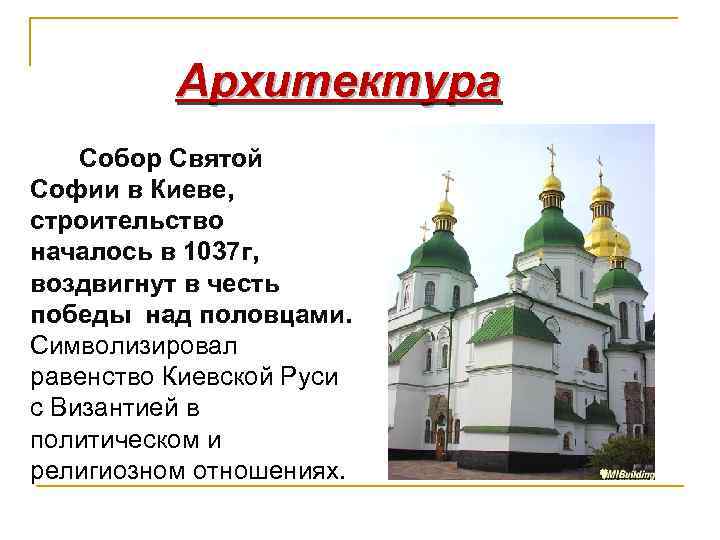 Архитектура

Собор Святой Софии в Киеве, строительство началось в 1037г, воздвигнут в честь победы над половцами. Символизировал равенство Киевской Руси с Византией в политическом и религиозном отношениях.

MIBuilding